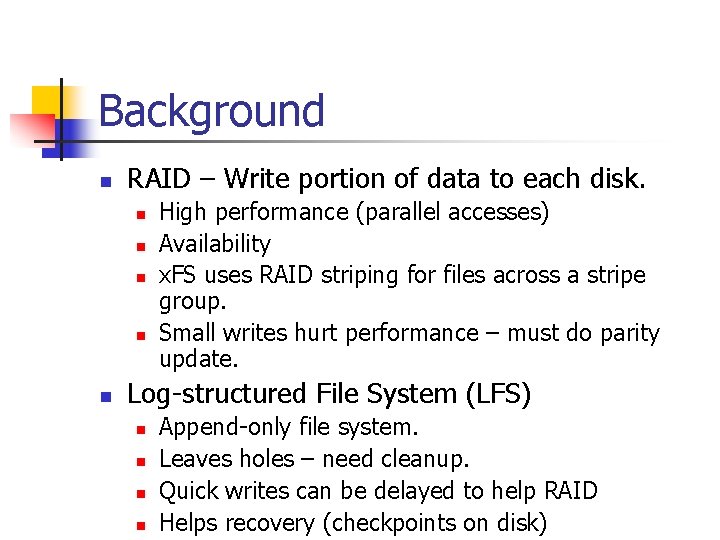 Background

- RAID – Write portion of data to each disk.
  - High performance (parallel accesses)
  - Availability
  - xFS uses RAID striping for files across a stripe group.
  - Small writes hurt performance – must do parity update.
- Log-structured File System (LFS)
  - Append-only file system.
  - Leaves holes – need cleanup.
  - Quick writes can be delayed to help RAID
  - Helps recovery (checkpoints on disk)